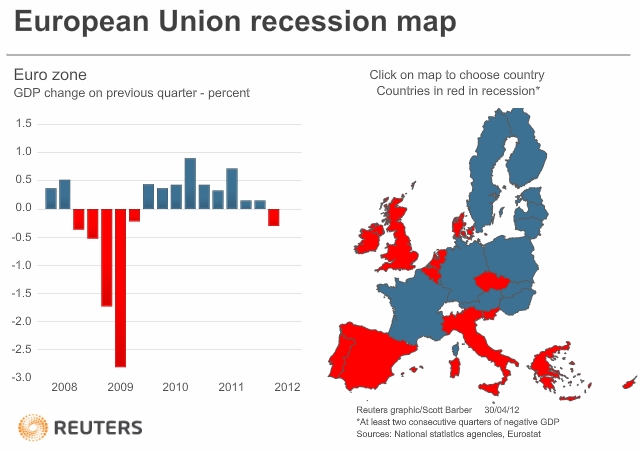 European Union recession map

Euro zone
GDP change on previous quarter - percent

1.5
1.0
0.5
0.0
-0.5
-1.0
-1.5
-2.0
-2.5
-3.0

2008 2009 2010 2011 2012

Click on map to choose country
Countries in red in recession*

Reuters graphic/Scott Barber 30/04/12
*At least two consecutive quarters of negative GDP
Sources: National statistics agencies, Eurostat

REUTERS